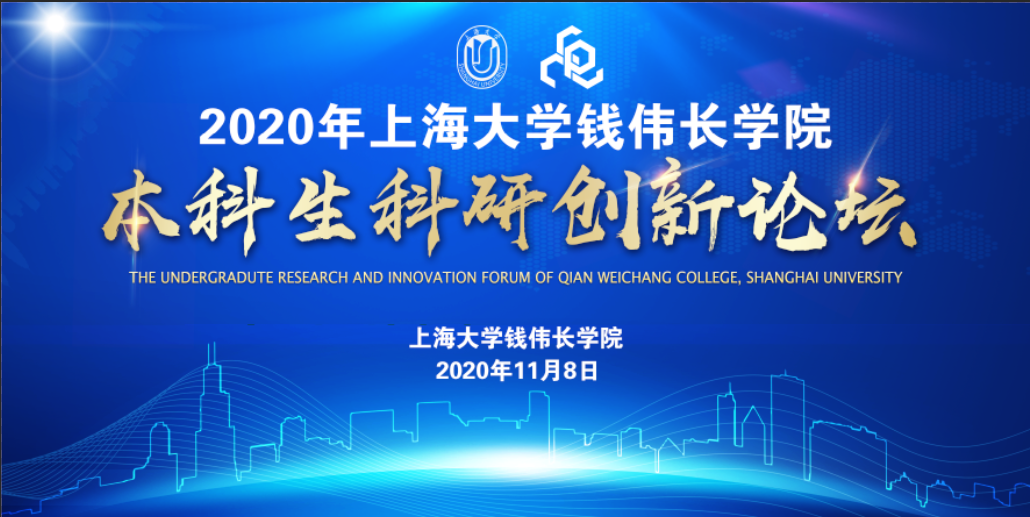 2020年上海大学钱伟长学院

本科生科研创新论坛

THE UNDERGRADUTE RESEARCH AND INNOVATION FORUM OF QIAN WEICHANG COLLEGE, SHANGHAI UNIVERSITY

上海大学钱伟长学院

2020年11月8日